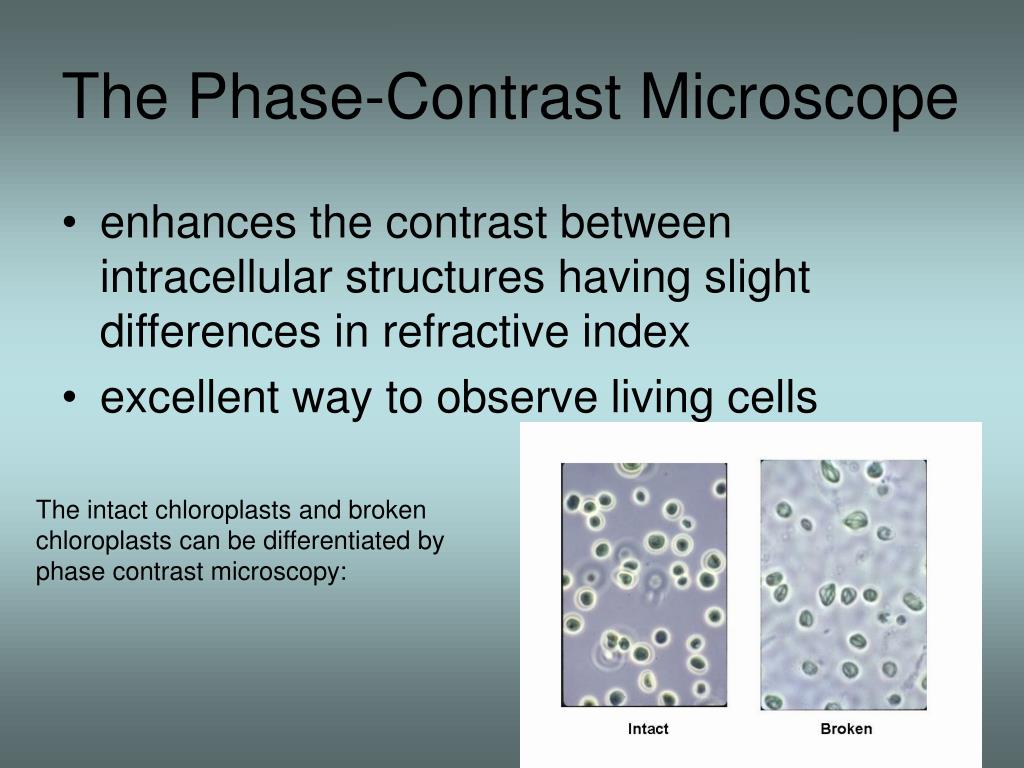 The Phase-Contrast Microscope

• enhances the contrast between intracellular structures having slight differences in refractive index
• excellent way to observe living cells

The intact chloroplasts and broken chloroplasts can be differentiated by phase contrast microscopy:

Intact

Broken